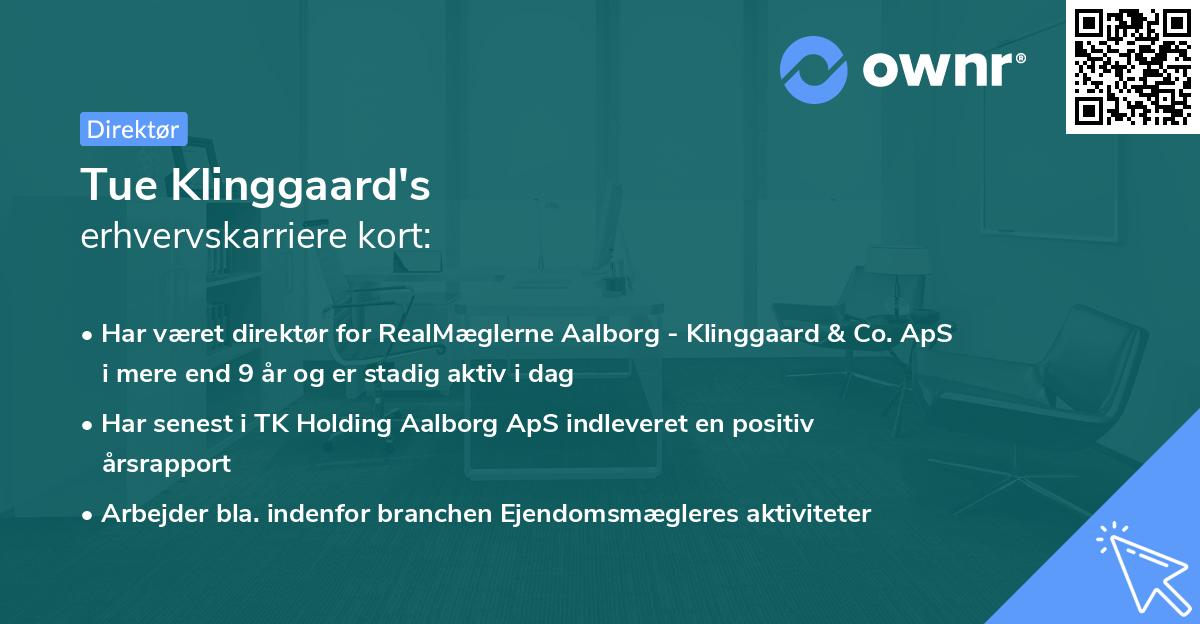 ownr®

Direktør

Tue Klinggaard's
erhvervskarriere kort:

• Har været direktør for RealMæglerne Aalborg - Klinggaard & Co. ApS i mere end 9 år og er stadig aktiv i dag

• Har senest i TK Holding Aalborg ApS indleveret en positiv årsrapport

• Arbejder bla. indenfor branchen Ejendomsmægleres aktiviteter